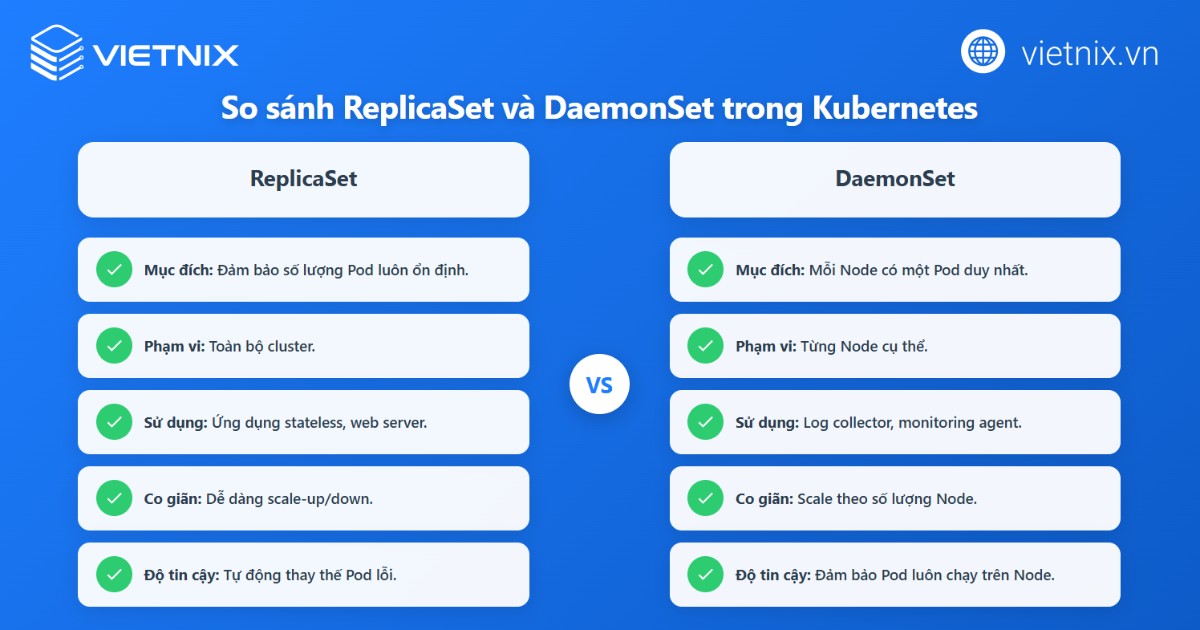 VIETNIX

vietnix.vn

So sánh ReplicaSet và DaemonSet trong Kubernetes

ReplicaSet

Mục đích: Đảm bảo số lượng Pod luôn ổn định.

Phạm vi: Toàn bộ cluster.

Sử dụng: Ứng dụng stateless, web server.

Co giãn: Dễ dàng scale-up/down.

Độ tin cậy: Tự động thay thế Pod lỗi.

VS

DaemonSet

Mục đích: Mỗi Node có một Pod duy nhất.

Phạm vi: Từng Node cụ thể.

Sử dụng: Log collector, monitoring agent.

Co giãn: Scale theo số lượng Node.

Độ tin cậy: Đảm bảo Pod luôn chạy trên Node.